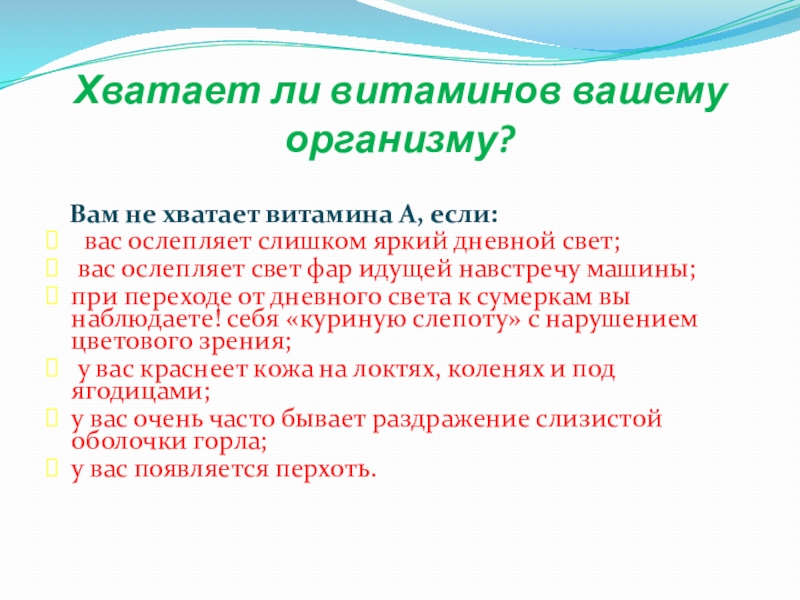 Хватает ли витаминов вашему организму?

Вам не хватает витамина А, если:

вас ослепляет слишком яркий дневной свет;

вас ослепляет свет фар идущей навстречу машины;

при переходе от дневного света к сумеркам вы наблюдаете! себя «куриную слепоту» с нарушением цветового зрения;

у вас краснеет кожа на локтях, коленях и под ягодицами;

у вас очень часто бывает раздражение слизистой оболочки горла;

у вас появляется перхоть.